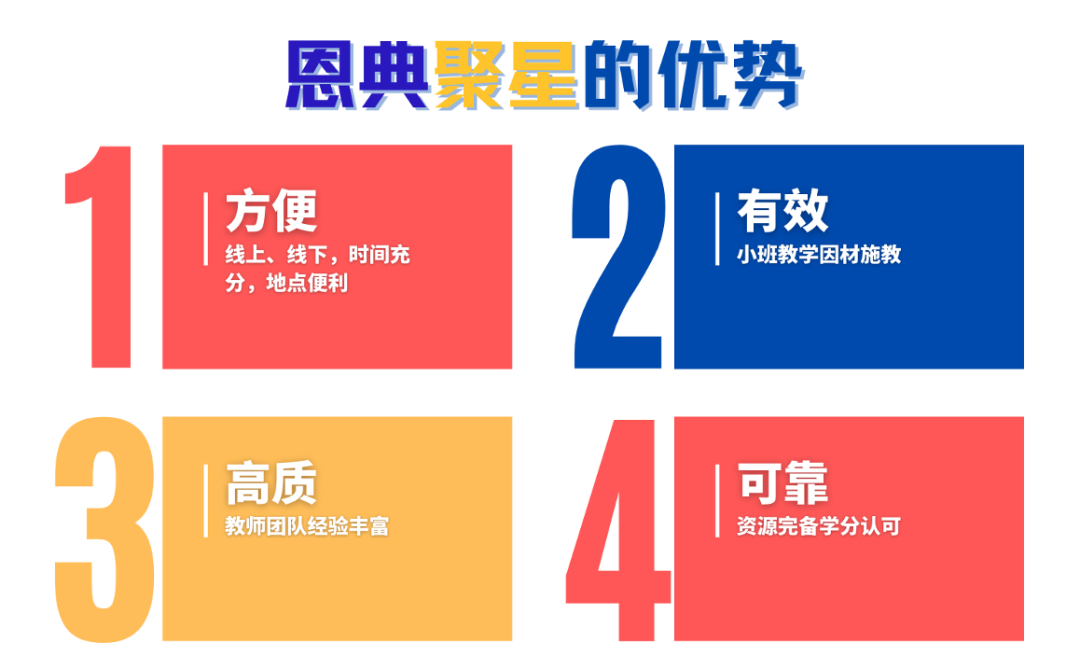 恩典聚星的优势

1
方便
线上、线下，时间充分，地点便利

2
有效
小班教学因材施教

3
高质
教师团队经验丰富

4
可靠
资源完备学分认可